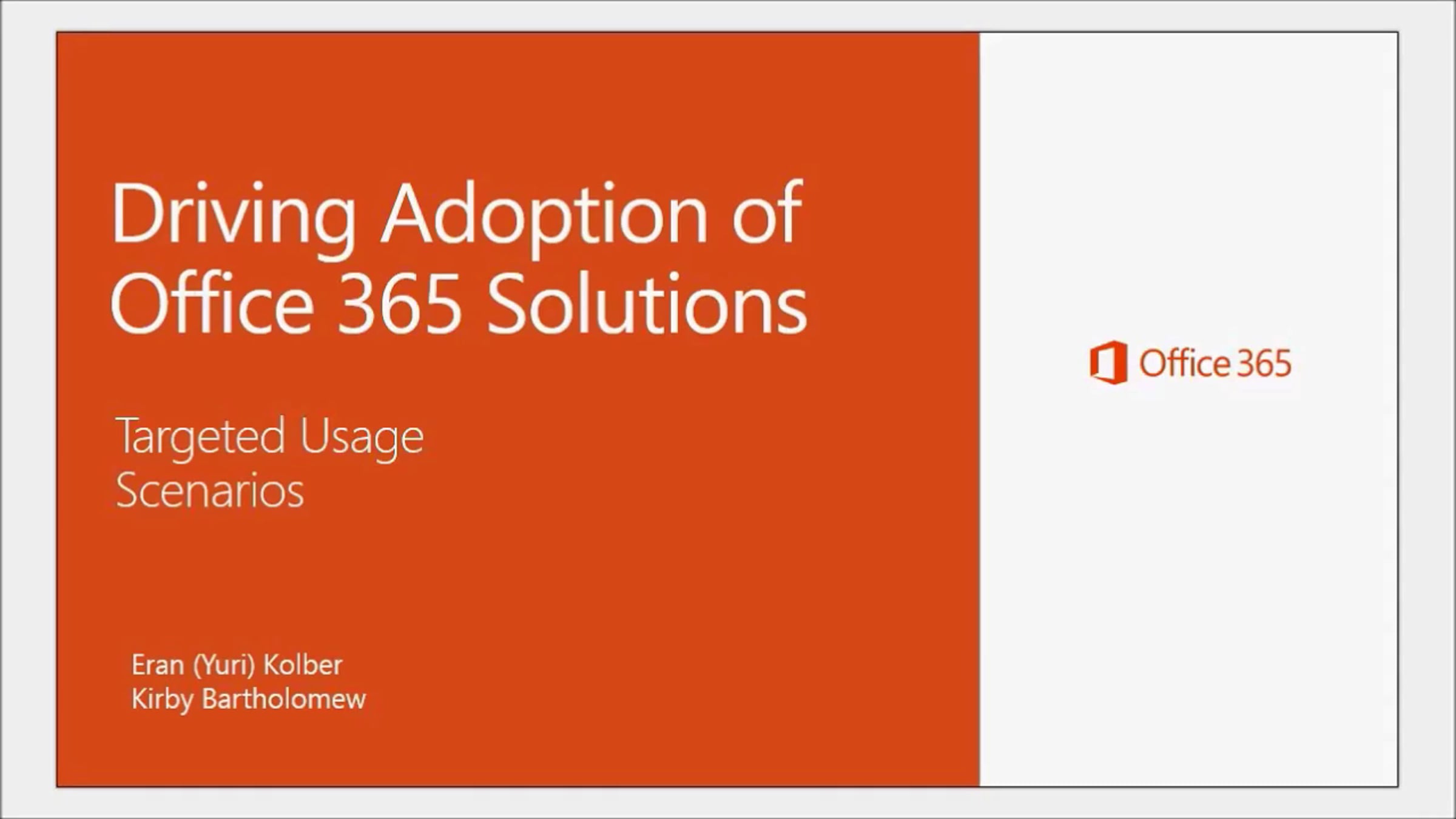 Driving Adoption of Office 365 Solutions

Targeted Usage Scenarios

Eran (Yuri) Kolber
Kirby Bartholomew

Office 365